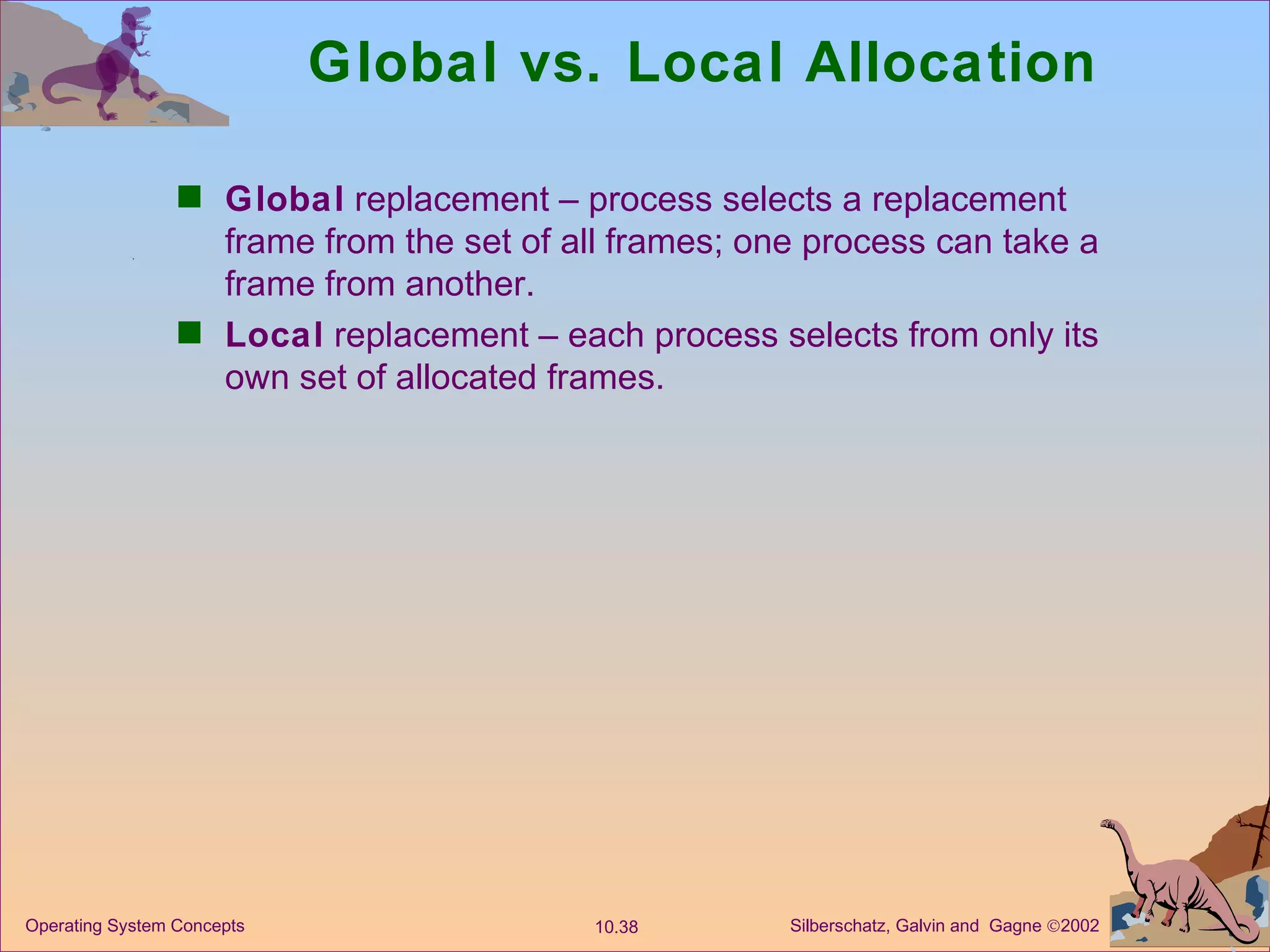 Global vs. Local Allocation

■ Global replacement – process selects a replacement frame from the set of all frames; one process can take a frame from another.

■ Local replacement – each process selects from only its own set of allocated frames.

Operating System Concepts

10.38

Silberschatz, Galvin and Gagne ©2002